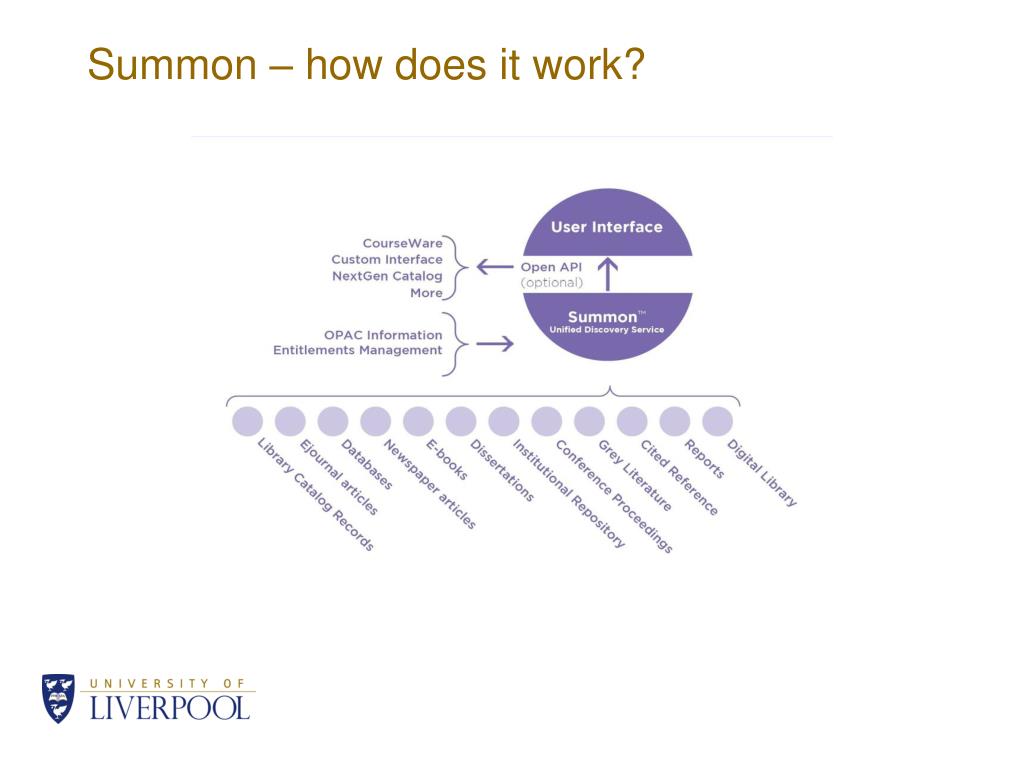 Summon – how does it work?

User Interface

CourseWare
Custom Interface
NextGen Catalog
More

Open API
(optional)

Summon™
Unified Discovery Service

OPAC Information
Entitlements Management

Library Catalog Records
Ejournal articles
Databases
Newspaper articles
E-books
Dissertations
Institutional Repository
Conference Proceedings
Grey Literature
Cited Reference
Reports
Digital Library

UNIVERSITY OF
LIVERPOOL